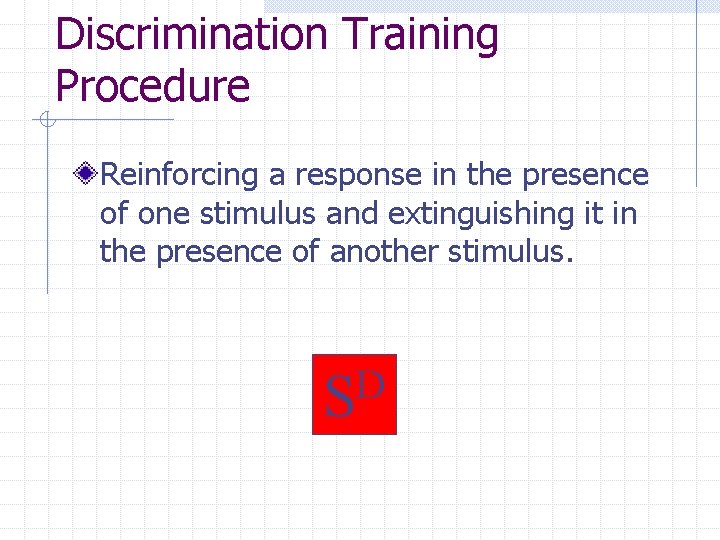 Discrimination Training Procedure

Reinforcing a response in the presence of one stimulus and extinguishing it in the presence of another stimulus.

$S^D$